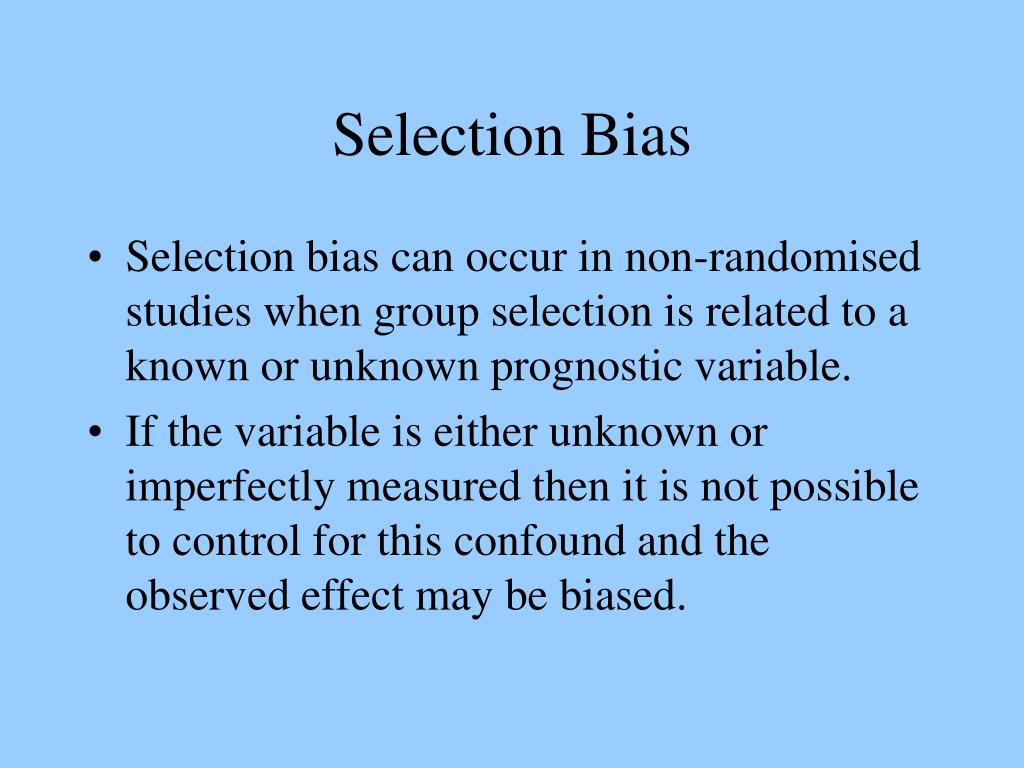 Selection Bias

• Selection bias can occur in non-randomised studies when group selection is related to a known or unknown prognostic variable.

• If the variable is either unknown or imperfectly measured then it is not possible to control for this confound and the observed effect may be biased.